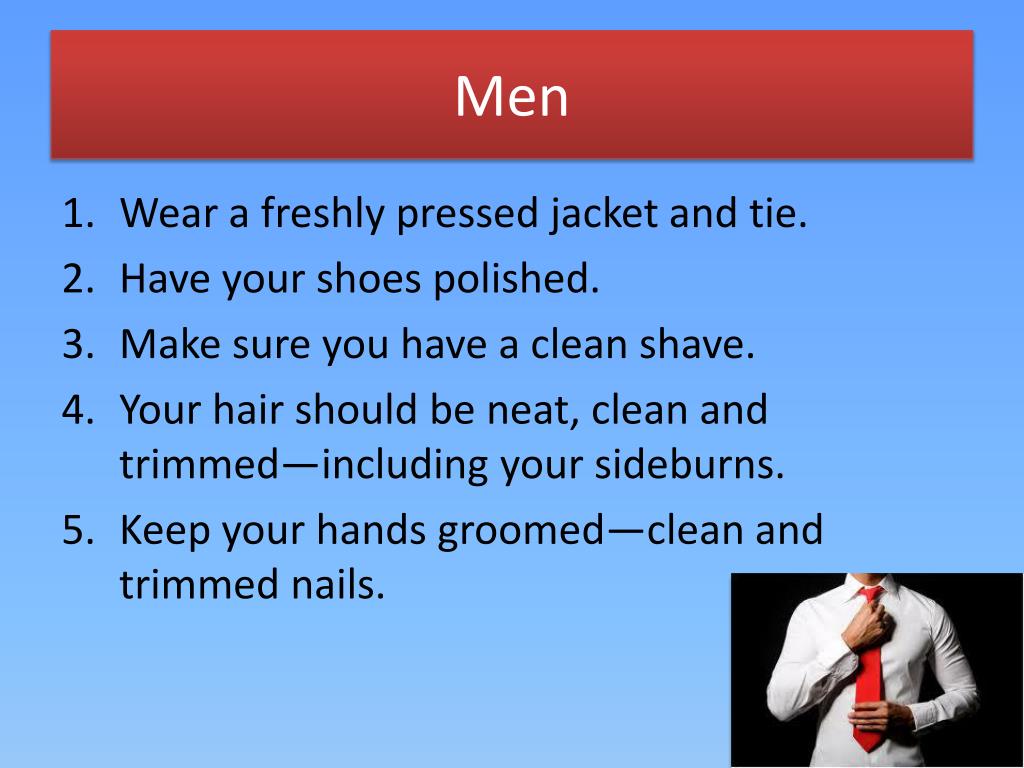 Men

1. Wear a freshly pressed jacket and tie.
2. Have your shoes polished.
3. Make sure you have a clean shave.
4. Your hair should be neat, clean and trimmed—including your sideburns.
5. Keep your hands groomed—clean and trimmed nails.